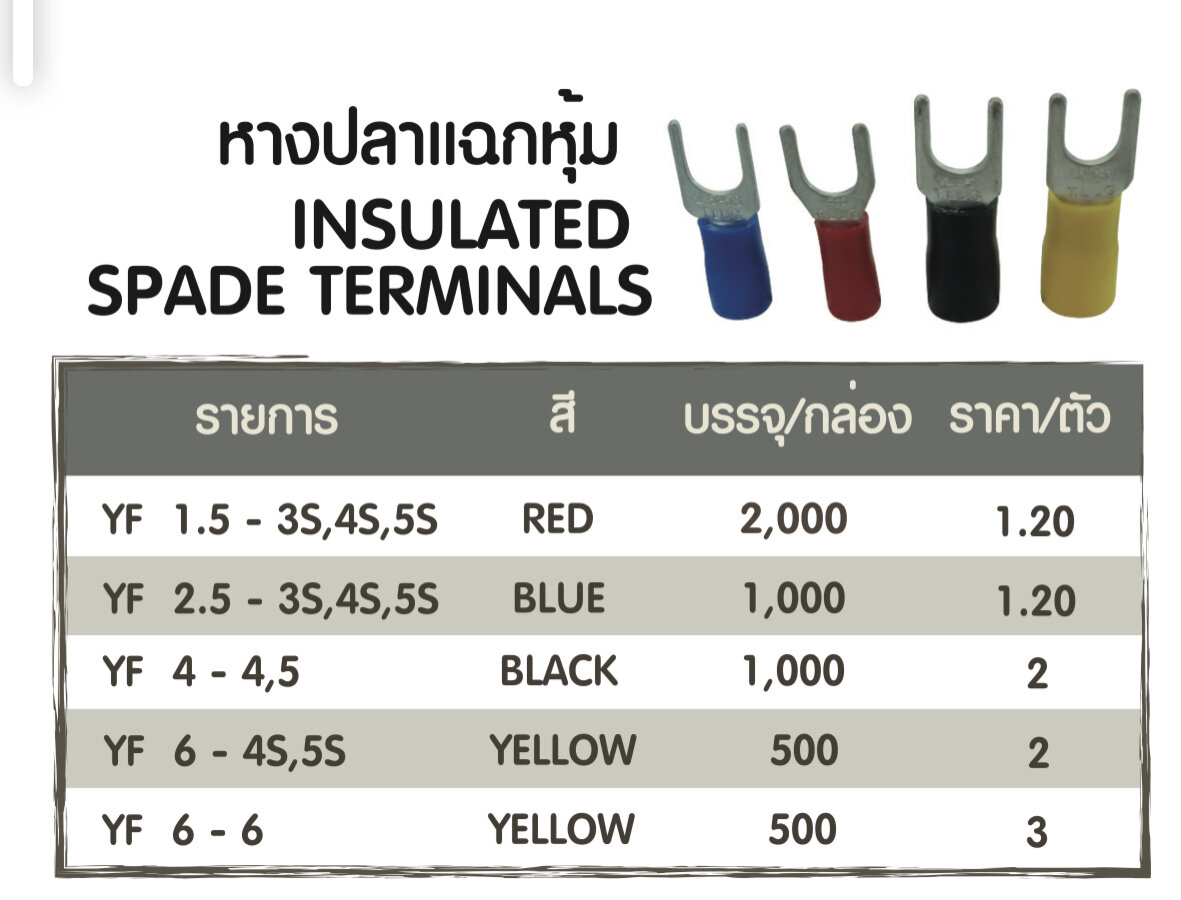 หางปลาแฉกหุ้ม
INSULATED
SPADE TERMINALS

| รายการ | สี | บรรจุ/กล่อง | ราคา/ตัว |
|---|---|---|---|
| YF 1.5 - 3S,4S,5S | RED | 2,000 | 1.20 |
| YF 2.5 - 3S,4S,5S | BLUE | 1,000 | 1.20 |
| YF 4 - 4,5 | BLACK | 1,000 | 2 |
| YF 6 - 4S,5S | YELLOW | 500 | 2 |
| YF 6 - 6 | YELLOW | 500 | 3 |